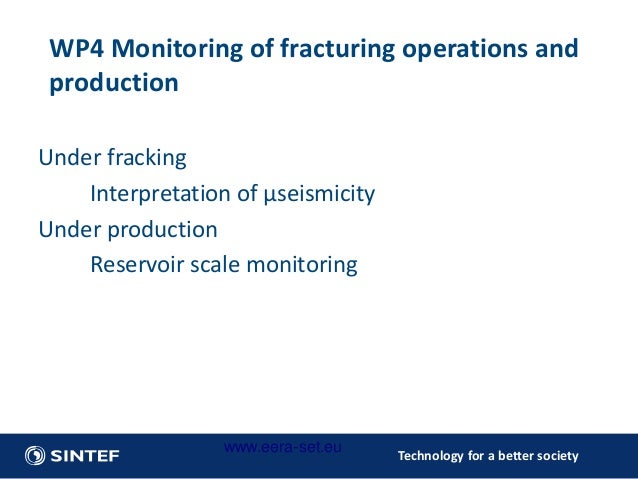 WP4 Monitoring of fracturing operations and production

Under fracking

Interpretation of µseismicity

Under production

Reservoir scale monitoring

SINTEF

www.eera-set.eu

Technology for a better society